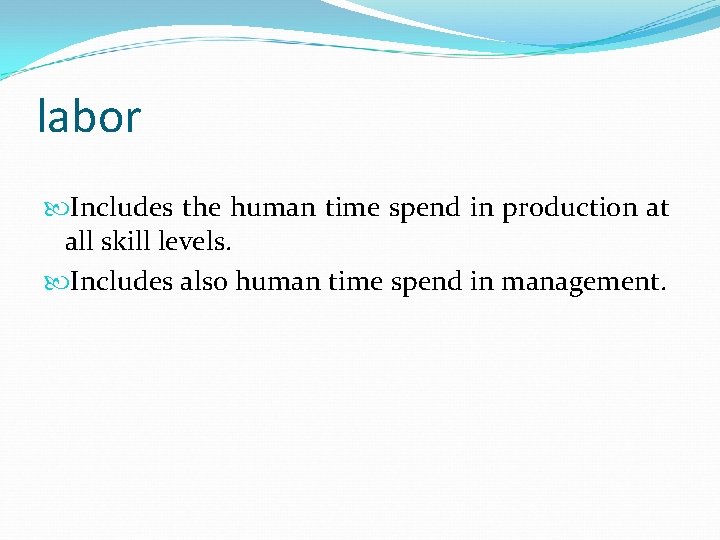 labor

Includes the human time spend in production at all skill levels.

Includes also human time spend in management.